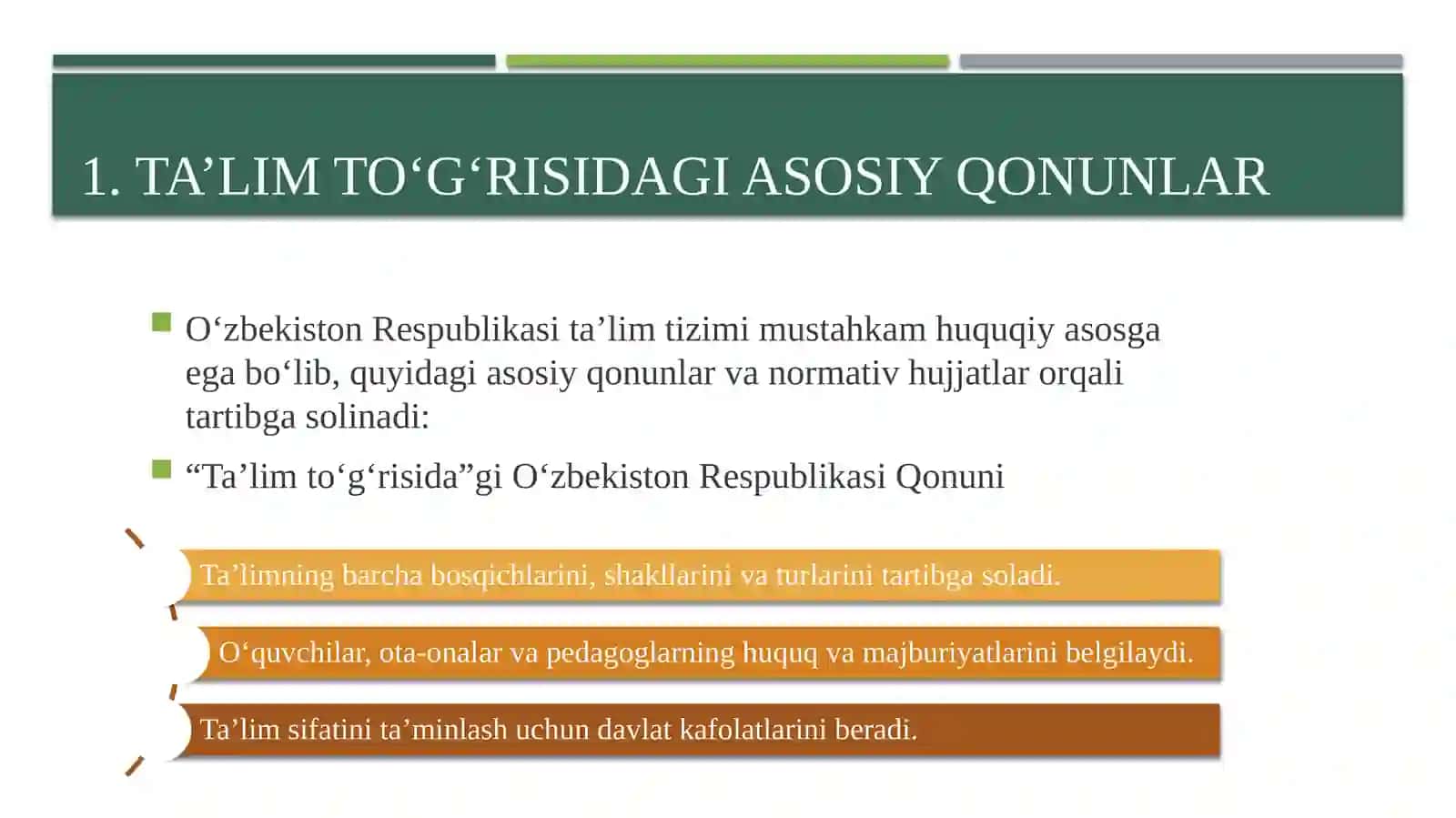 1. TA’LIM TO‘G‘RISIDAGI ASOSIY QONUNLAR

O‘zbekiston Respublikasi ta’lim tizimi mustahkam huquqiy asosga ega bo‘lib, quyidagi asosiy qonunlar va normativ hujjatlar orqali tartibga solinadi:

“Ta’lim to‘g‘risida”gi O‘zbekiston Respublikasi Qonuni

Ta’limning barcha bosqichlarini, shakllarini va turlarini tartibga soladi.

O‘quvchilar, ota-onalar va pedagoglarning huquq va majburiyatlarini belgilaydi.

Ta’lim sifatini ta’minlash uchun davlat kafolatlarini beradi.